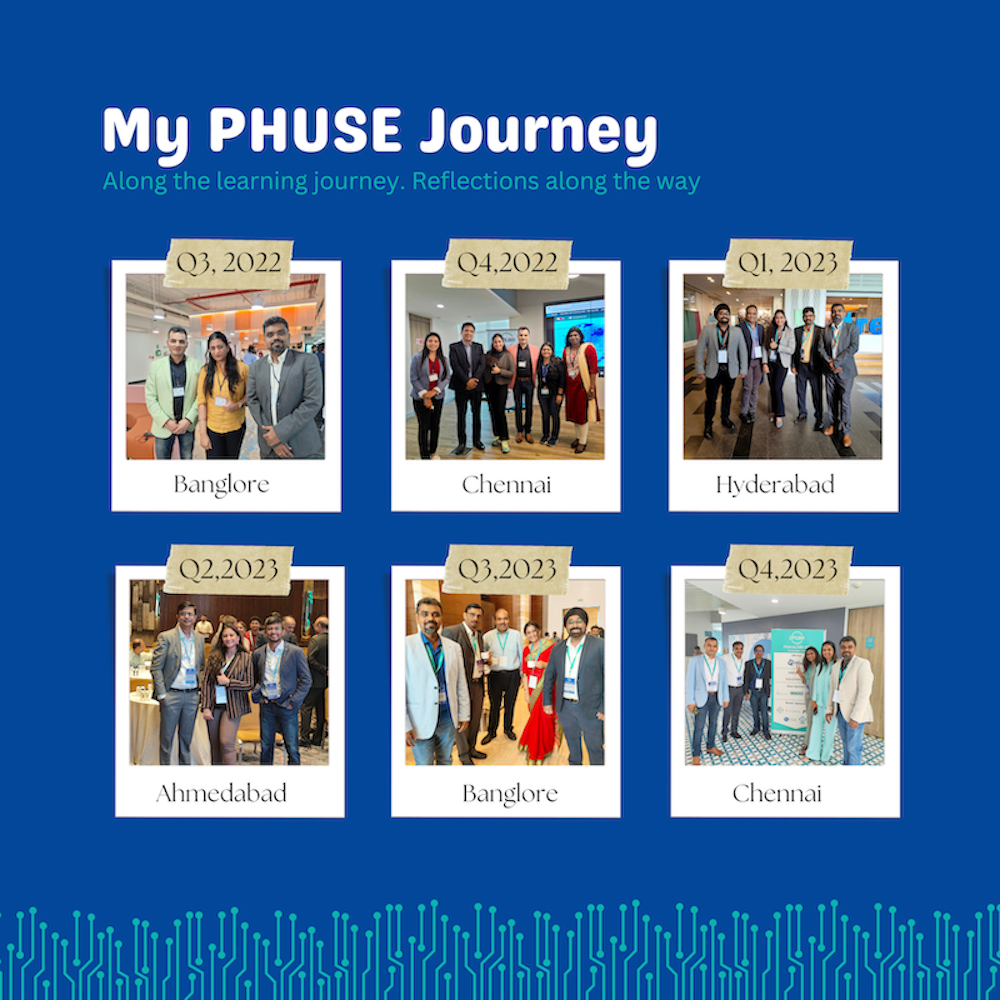 My PHUSE Journey

Along the learning journey. Reflections along the way

Q3, 2022

Banglore

Q4,2022

Chennai

Q1, 2023

Hyderabad

Q2,2023

Ahmedabad

Q3,2023

Banglore

Q4,2023

Chennai